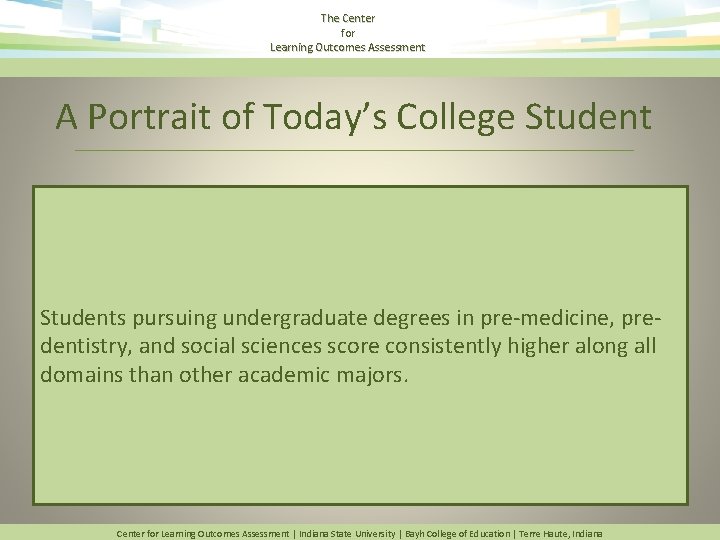 The Center
for
Learning Outcomes Assessment

A Portrait of Today's College Student

Students pursuing undergraduate degrees in pre-medicine, pre-dentistry, and social sciences score consistently higher along all domains than other academic majors.

Center for Learning Outcomes Assessment | Indiana State University | Bayh College of Education | Terre Haute, Indiana